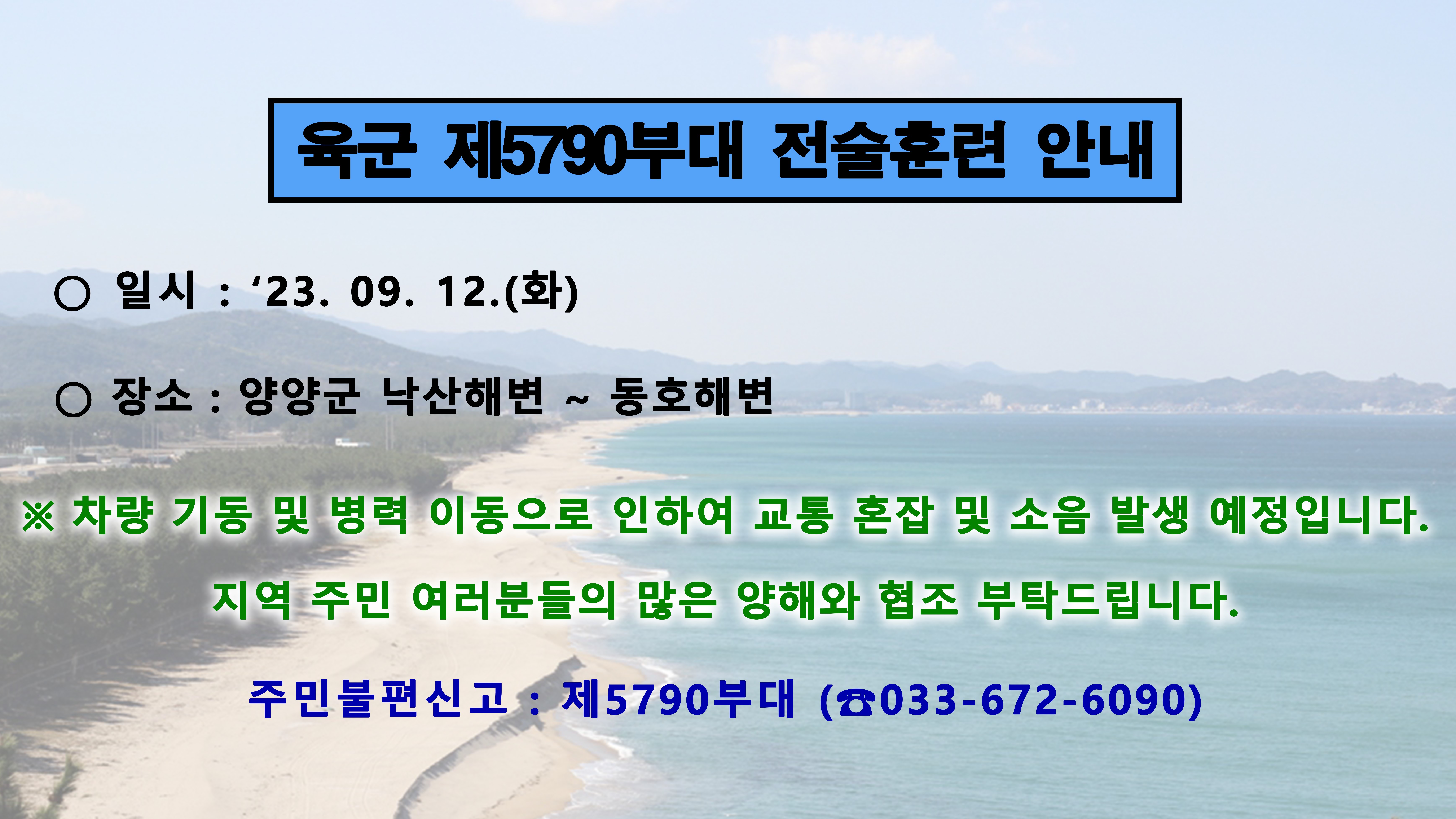 육군 제5790부대 전술훈련 안내

○ 일시 : ‘23. 09. 12.(화)

○ 장소 : 양양군 낙산해변 ~ 동호해변

※ 차량 기동 및 병력 이동으로 인하여 교통 혼잡 및 소음 발생 예정입니다.

지역 주민 여러분들의 많은 양해와 협조 부탁드립니다.

주민불편신고 : 제5790부대 (☎033-672-6090)